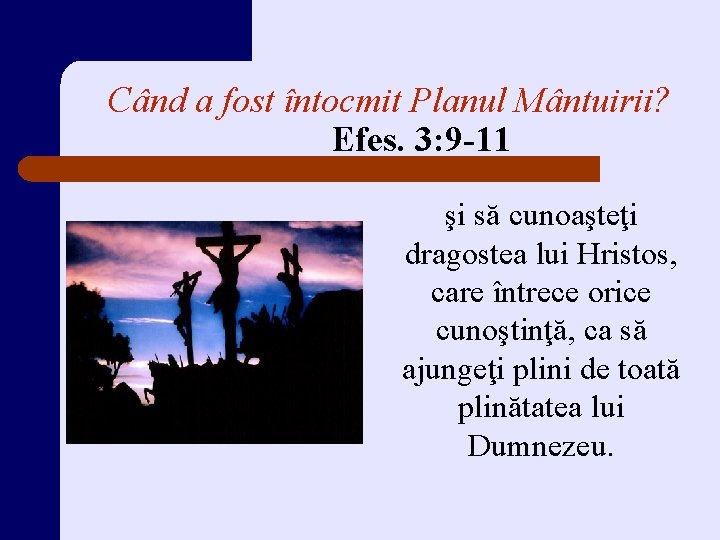 Când a fost întocmit Planul Mântuirii?
Efes. 3:9-11

şi să cunoaşteţi dragostea lui Hristos, care întrece orice cunoştinţă, ca să ajungeţi plini de toată plinătatea lui Dumnezeu.